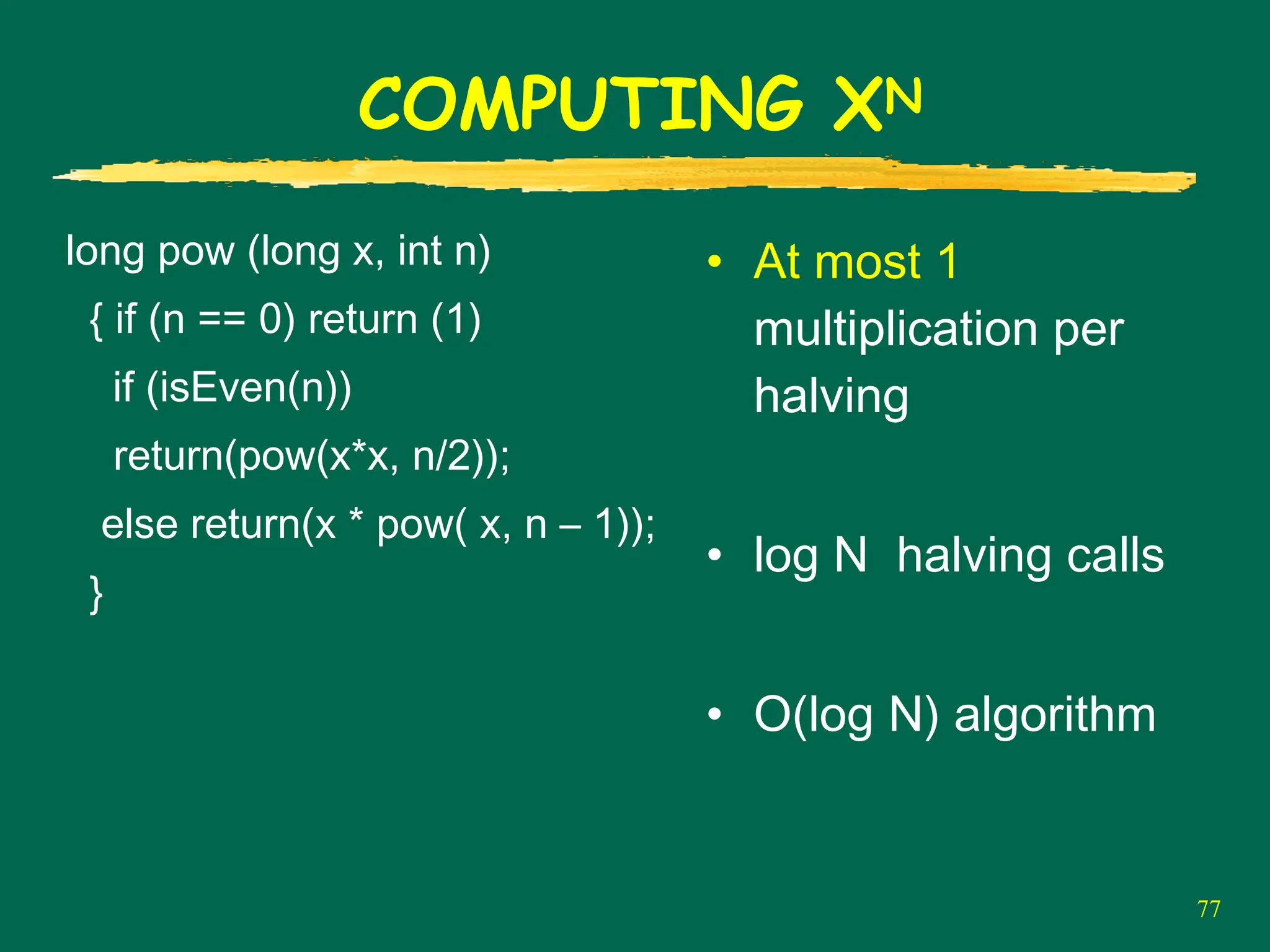 COMPUTING $X^N$

long pow (long x, int n)
{ if (n == 0) return (1)
if (isEven(n))
return(pow(x*x, n/2));
else return(x * pow( x, n – 1));
}

• At most 1 multiplication per halving

• log N halving calls

• O(log N) algorithm

77